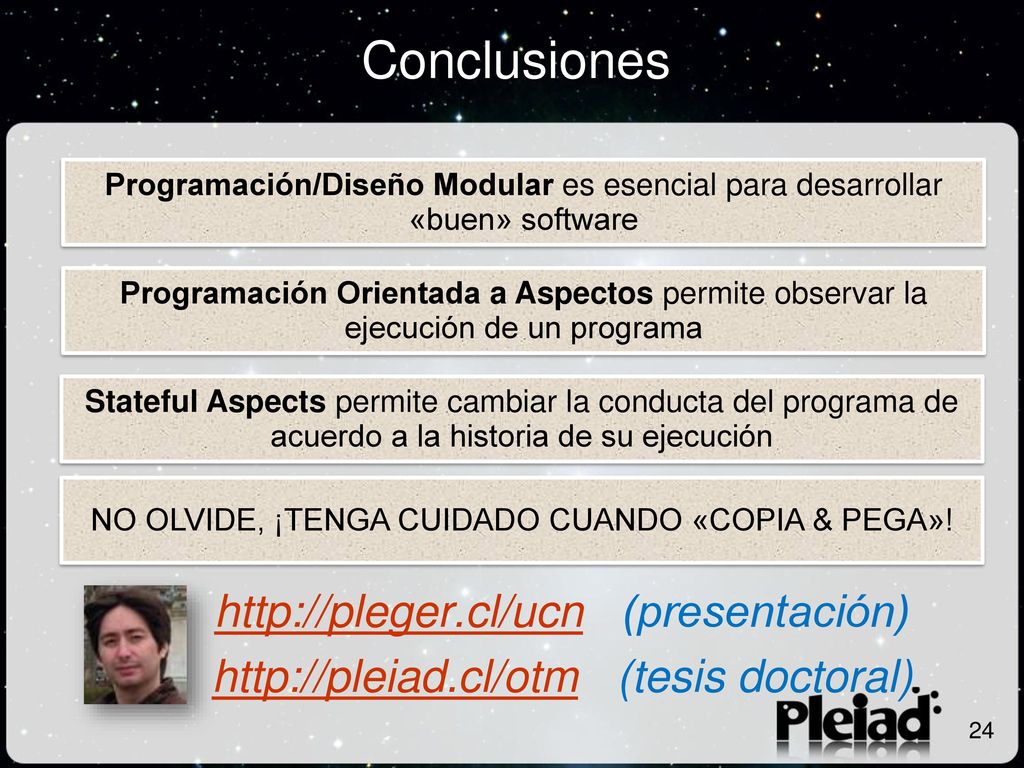 Conclusiones

Programación/Diseño Modular es esencial para desarrollar «buen» software

Programación Orientada a Aspectos permite observar la ejecución de un programa

Stateful Aspects permite cambiar la conducta del programa de acuerdo a la historia de su ejecución

NO OLVIDE, ¡TENGA CUIDADO CUANDO «COPIA & PEGA»!

http://pleger.cl/ucn (presentación)
http://pleiad.cl/otm (tesis doctoral)

Pleiad

24